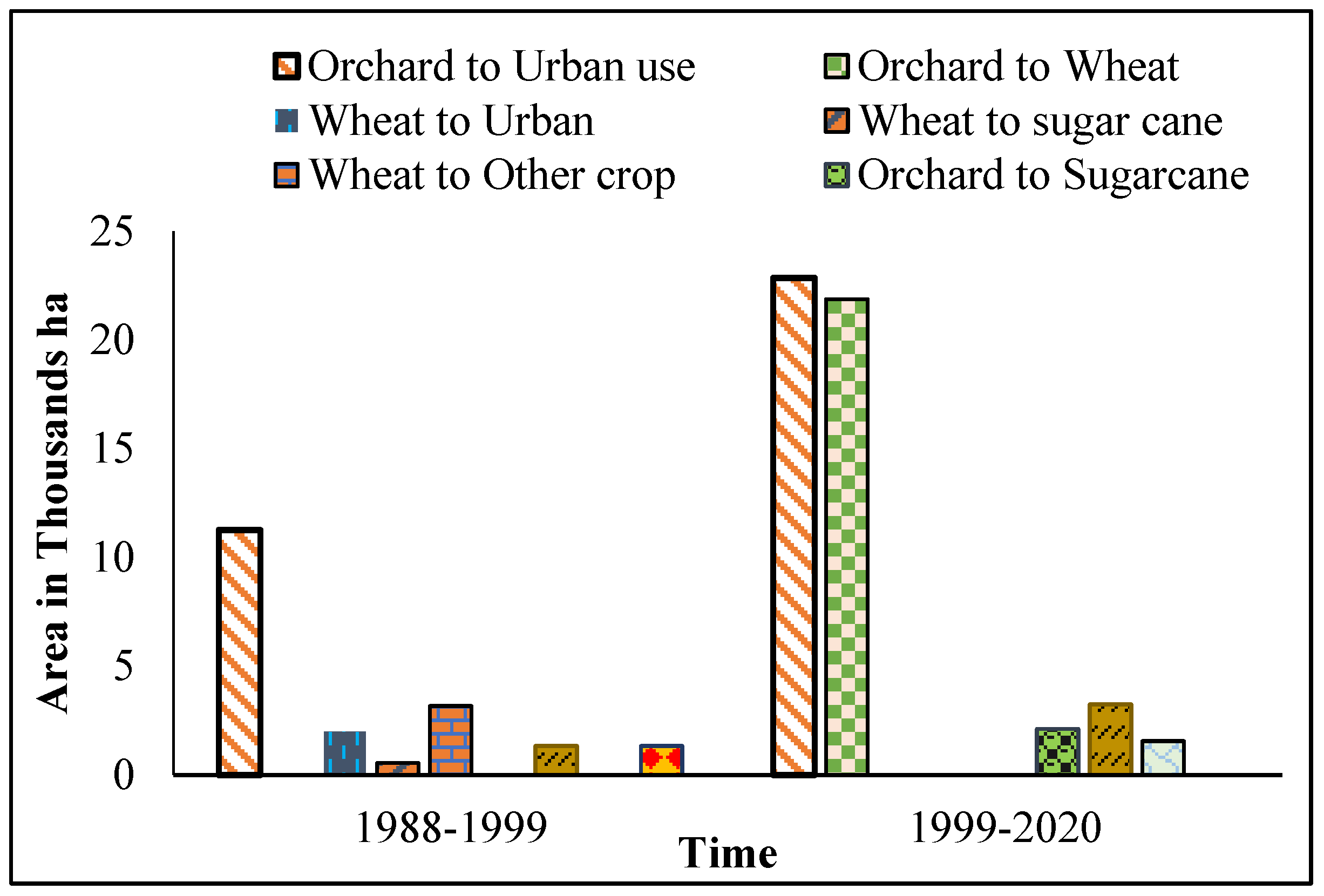 Orchard to Urban use
Orchard to Wheat
Wheat to Urban
Wheat to sugar cane
Wheat to Other crop
Orchard to Sugarcane

Area in Thousands ha

25
20
15
10
5
0

1988-1999
1999-2020

Time